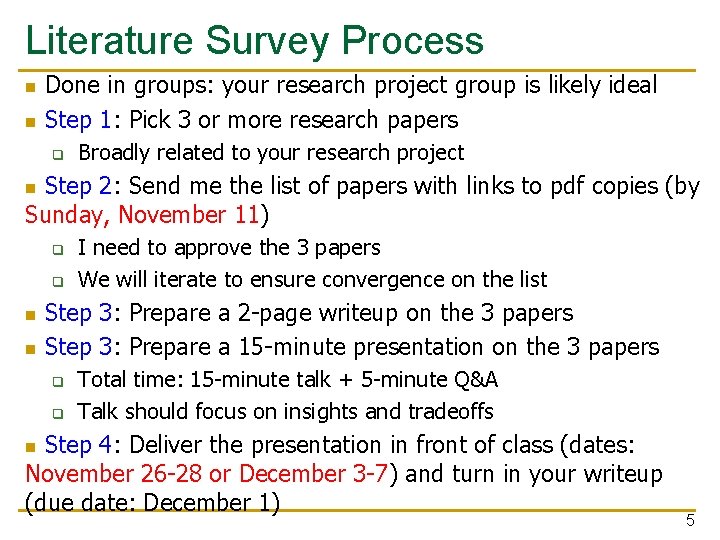 Literature Survey Process

Done in groups: your research project group is likely ideal

Step 1: Pick 3 or more research papers

Broadly related to your research project

Step 2: Send me the list of papers with links to pdf copies (by Sunday, November 11)

I need to approve the 3 papers

We will iterate to ensure convergence on the list

Step 3: Prepare a 2-page writeup on the 3 papers

Step 3: Prepare a 15-minute presentation on the 3 papers

Total time: 15-minute talk + 5-minute Q&A

Talk should focus on insights and tradeoffs

Step 4: Deliver the presentation in front of class (dates: November 26-28 or December 3-7) and turn in your writeup (due date: December 1)

5